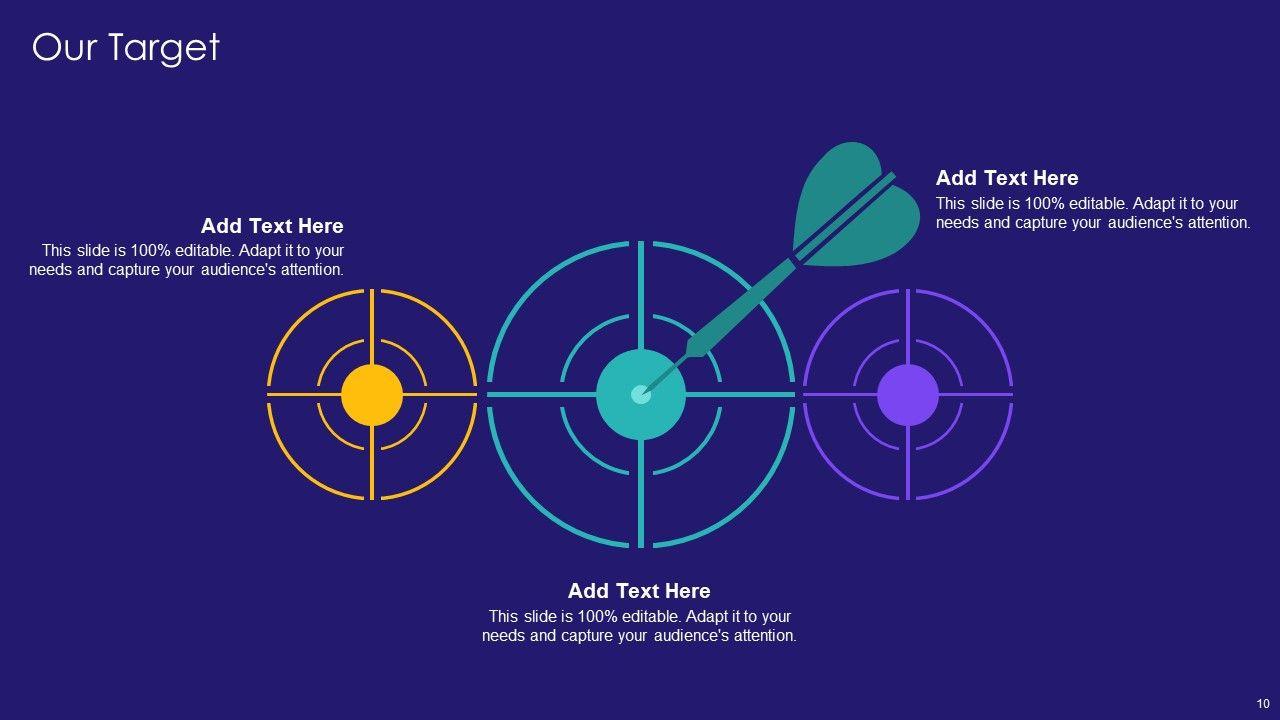 Our Target

Add Text Here
This slide is 100% editable. Adapt it to your needs and capture your audience's attention.

Add Text Here
This slide is 100% editable. Adapt it to your needs and capture your audience's attention.

Add Text Here
This slide is 100% editable. Adapt it to your needs and capture your audience's attention.

10